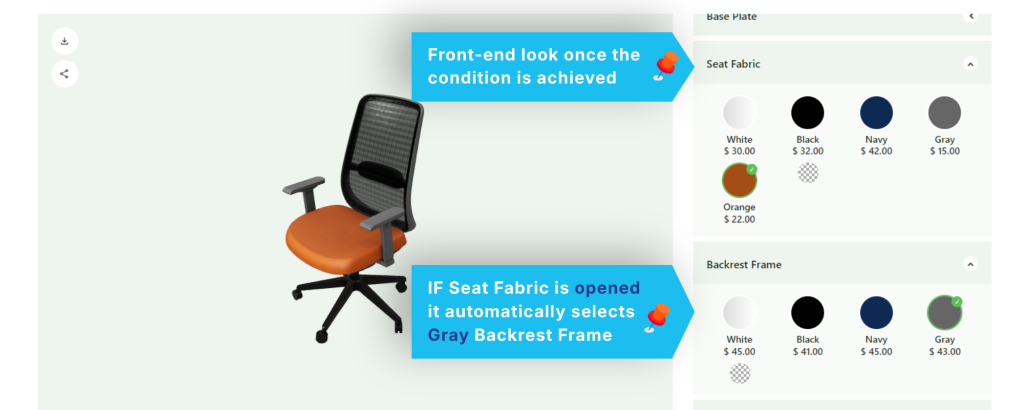 Front-end look once the condition is achieved

IF Seat Fabric is opened it automatically selects Gray Backrest Frame

Base Plate

Seat Fabric

White
$ 30.00

Black
$ 32.00

Navy
$ 42.00

Gray
$ 15.00

Orange
$ 22.00

Backrest Frame

White
$ 45.00

Black
$ 41.00

Navy
$ 45.00

Gray
$ 43.00